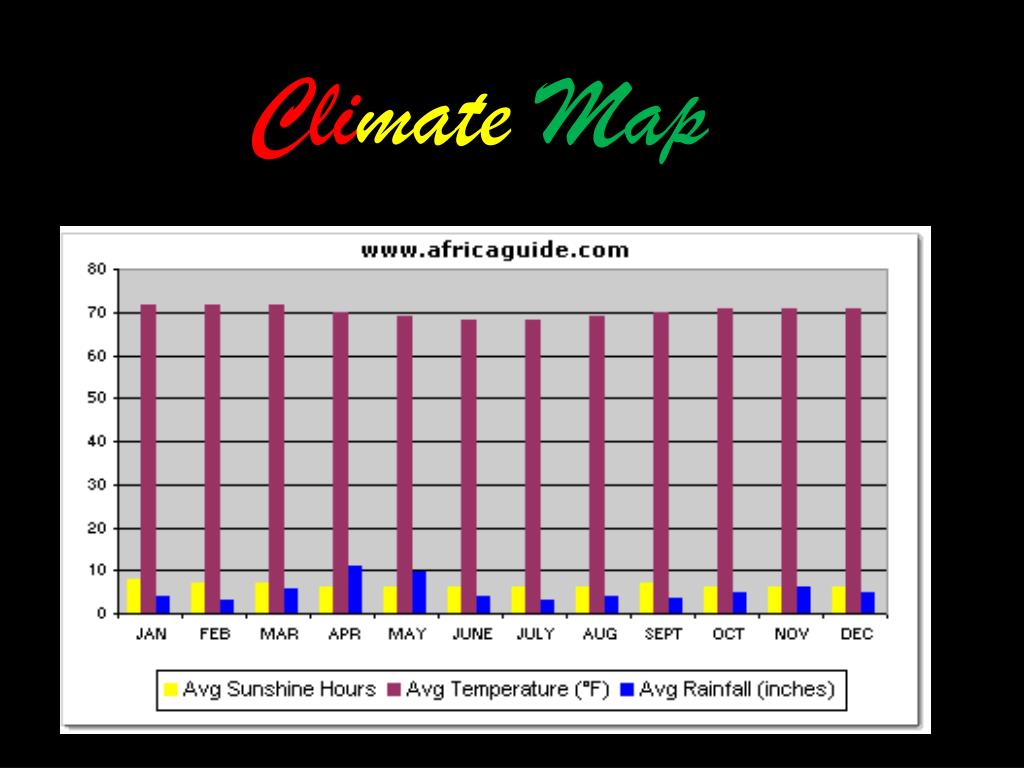 Climate Map

www.africaguide.com

80
70
60
50
40
30
20
10
0

JAN FEB MAR APR MAY JUNE JULY AUG SEPT OCT NOV DEC

Avg Sunshine Hours Avg Temperature (°F) Avg Rainfall (inches)